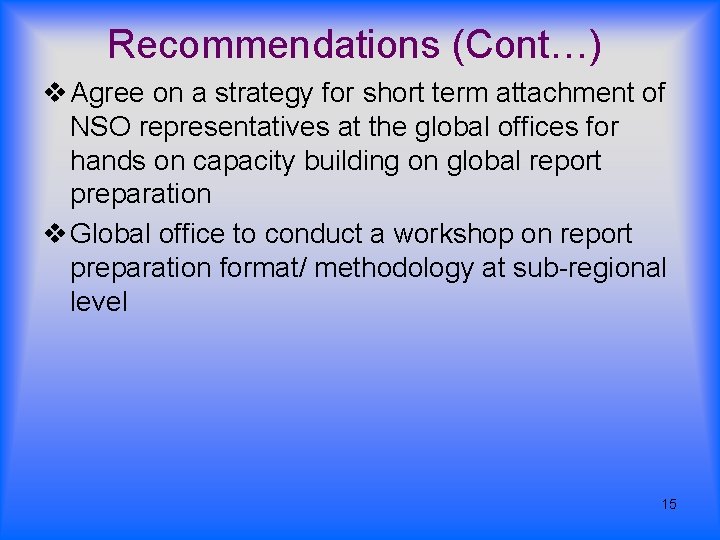 Recommendations (Cont…)

❖ Agree on a strategy for short term attachment of NSO representatives at the global offices for hands on capacity building on global report preparation

❖ Global office to conduct a workshop on report preparation format/ methodology at sub-regional level

15